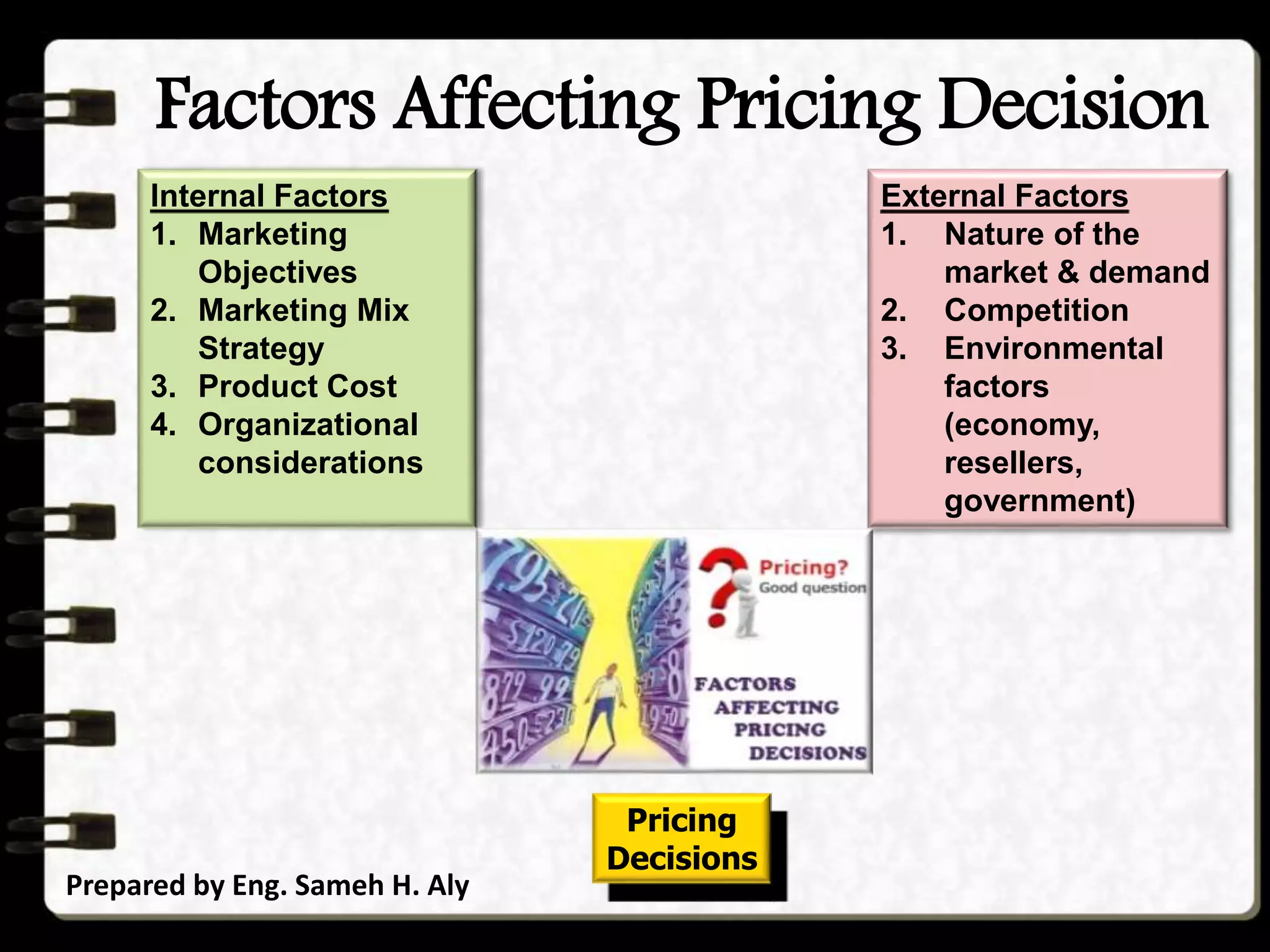 Factors Affecting Pricing Decision

Internal Factors
1. Marketing Objectives
2. Marketing Mix Strategy
3. Product Cost
4. Organizational considerations

External Factors
1. Nature of the market & demand
2. Competition
3. Environmental factors (economy, resellers, government)

Pricing? Good question

FACTORS AFFECTING PRICING DECISIONS

Pricing Decisions

Prepared by Eng. Sameh H. Aly